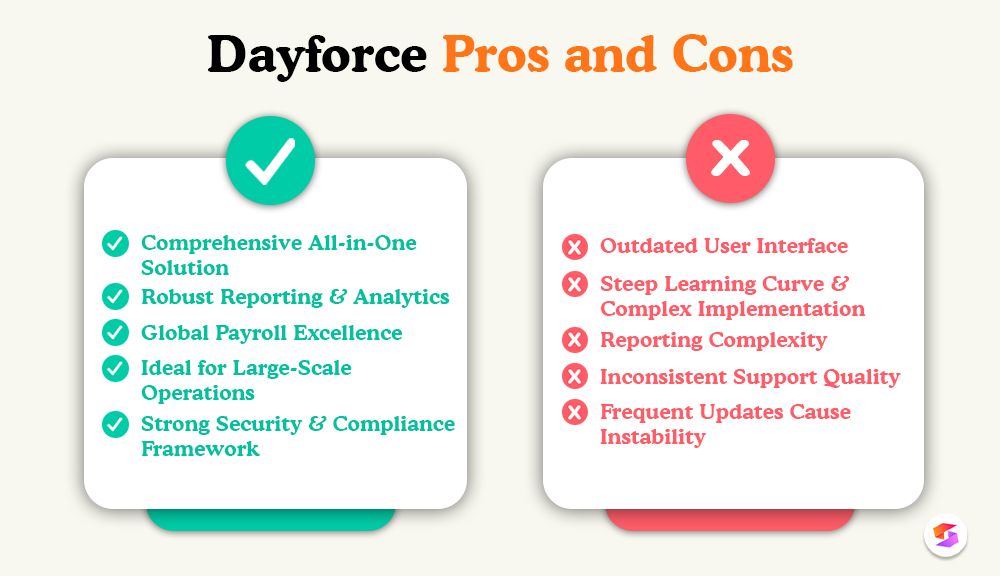 Dayforce Pros and Cons

Comprehensive All-in-One Solution
Robust Reporting & Analytics
Global Payroll Excellence
Ideal for Large-Scale Operations
Strong Security & Compliance Framework

Outdated User Interface
Steep Learning Curve & Complex Implementation
Reporting Complexity
Inconsistent Support Quality
Frequent Updates Cause Instability